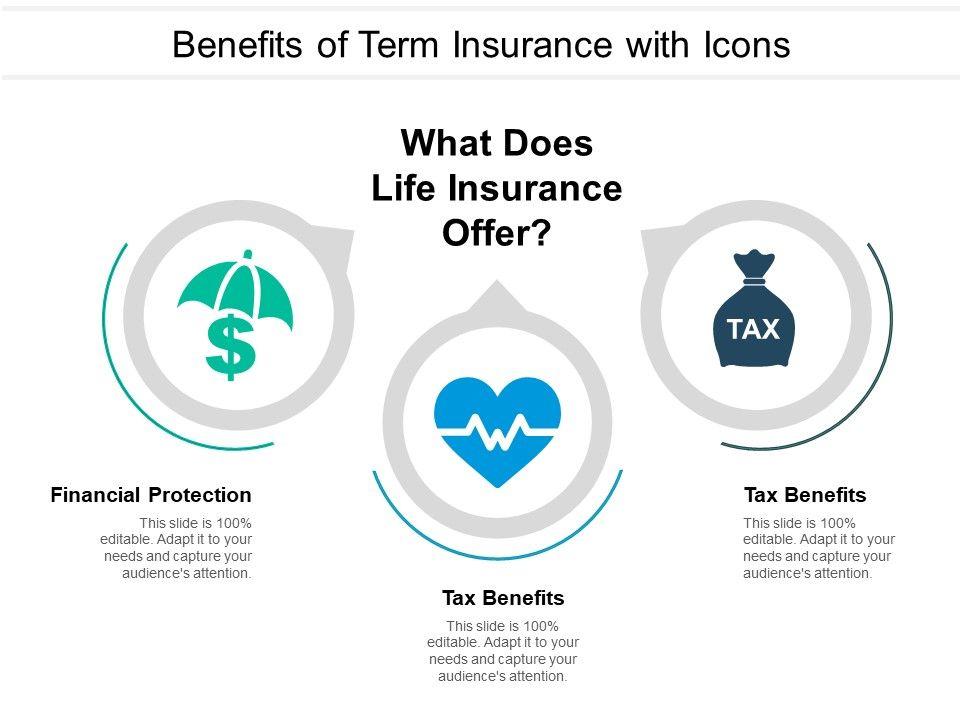 Benefits of Term Insurance with Icons

What Does Life Insurance Offer?

$

TAX

Financial Protection

This slide is 100% editable. Adapt it to your needs and capture your audience's attention.

Tax Benefits

This slide is 100% editable. Adapt it to your needs and capture your audience's attention.

Tax Benefits

This slide is 100% editable. Adapt it to your needs and capture your audience's attention.